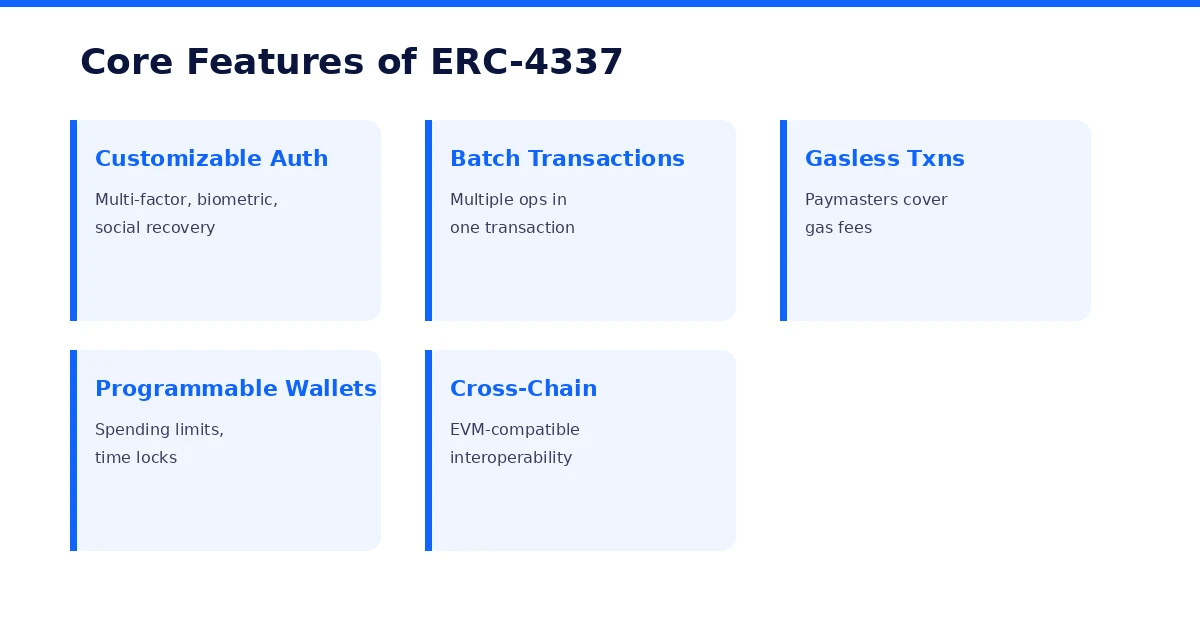 Core Features of ERC-4337

Customizable Auth

Multi-factor, biometric, social recovery

Batch Transactions

Multiple ops in one transaction

Gasless Txns

Paymasters cover gas fees

Programmable Wallets

Spending limits, time locks

Cross-Chain

EVM-compatible interoperability